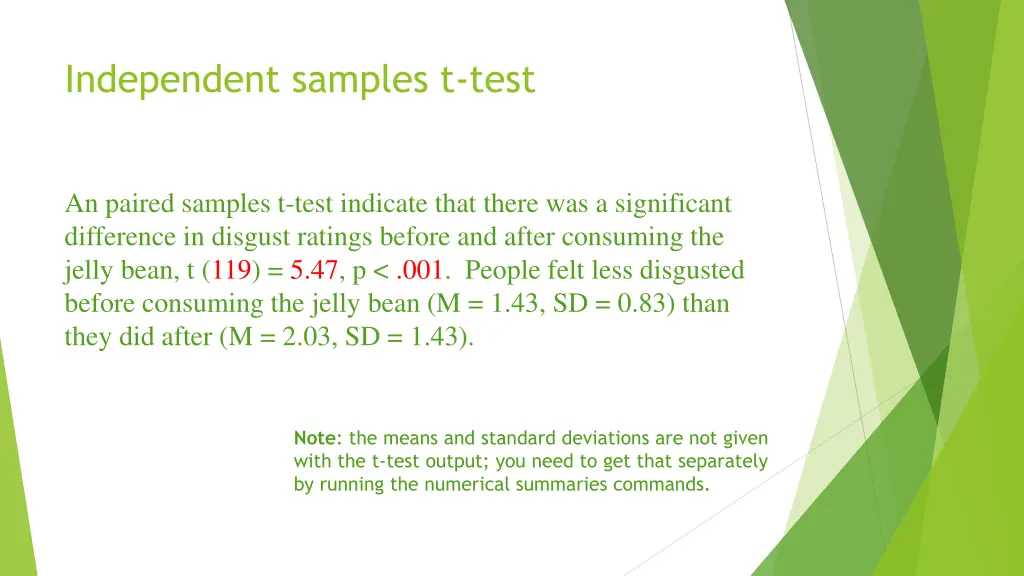 Independent samples t-test

An paired samples t-test indicate that there was a significant difference in disgust ratings before and after consuming the jelly bean, t (119) = 5.47, p < .001. People felt less disgusted before consuming the jelly bean (M = 1.43, SD = 0.83) than they did after (M = 2.03, SD = 1.43).

Note: the means and standard deviations are not given with the t-test output; you need to get that separately by running the numerical summaries commands.